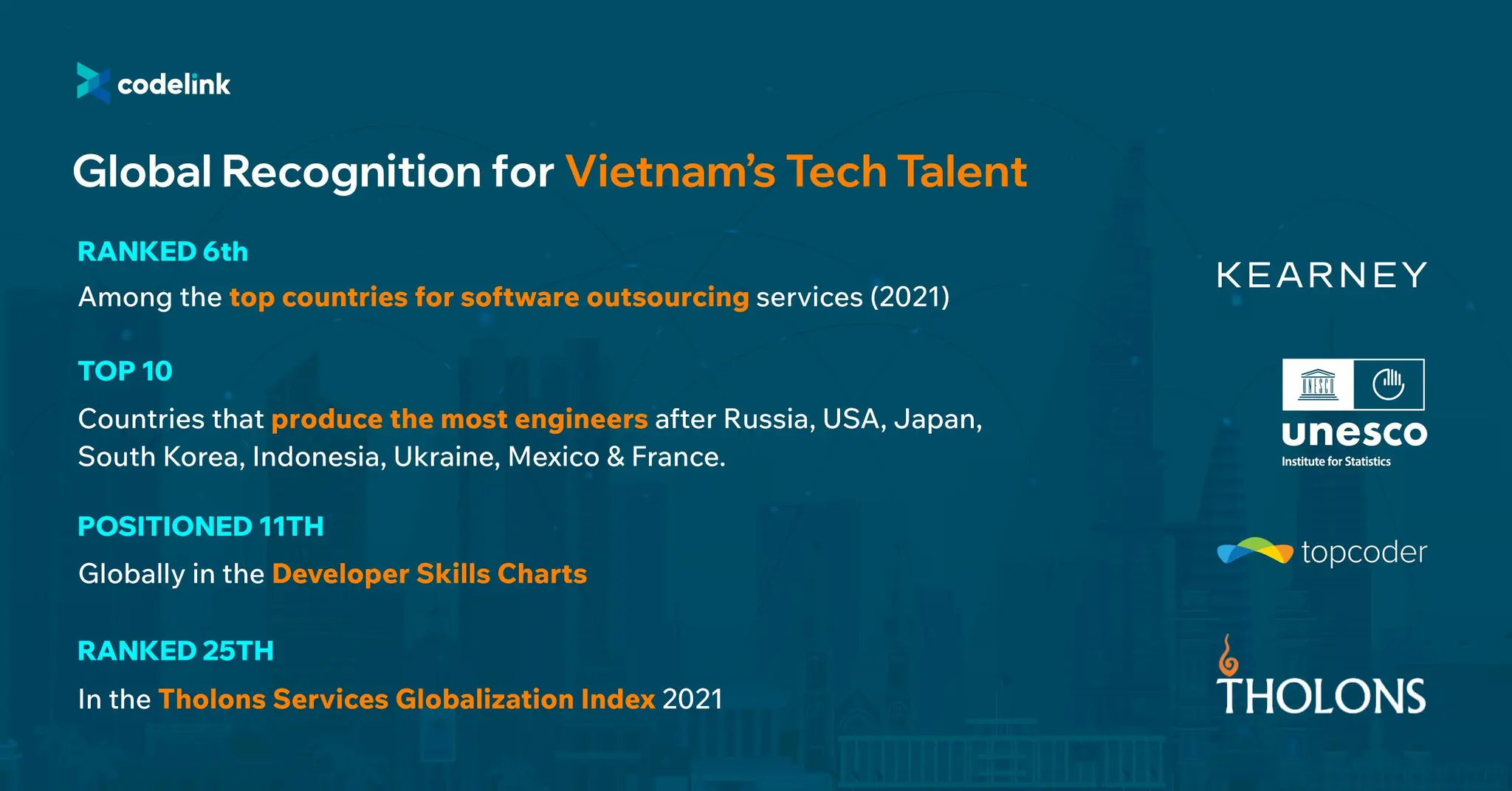 codelink

Global Recognition for Vietnam's Tech Talent

RANKED 6th

Among the top countries for software outsourcing services (2021)

TOP 10

Countries that produce the most engineers after Russia, USA, Japan, South Korea, Indonesia, Ukraine, Mexico & France.

POSITIONED 11TH

Globally in the Developer Skills Charts

RANKED 25TH

In the Tholons Services Globalization Index 2021

KEARNEY

UNESCO

unesco
Institute for Statistics

topcoder

THOLONS